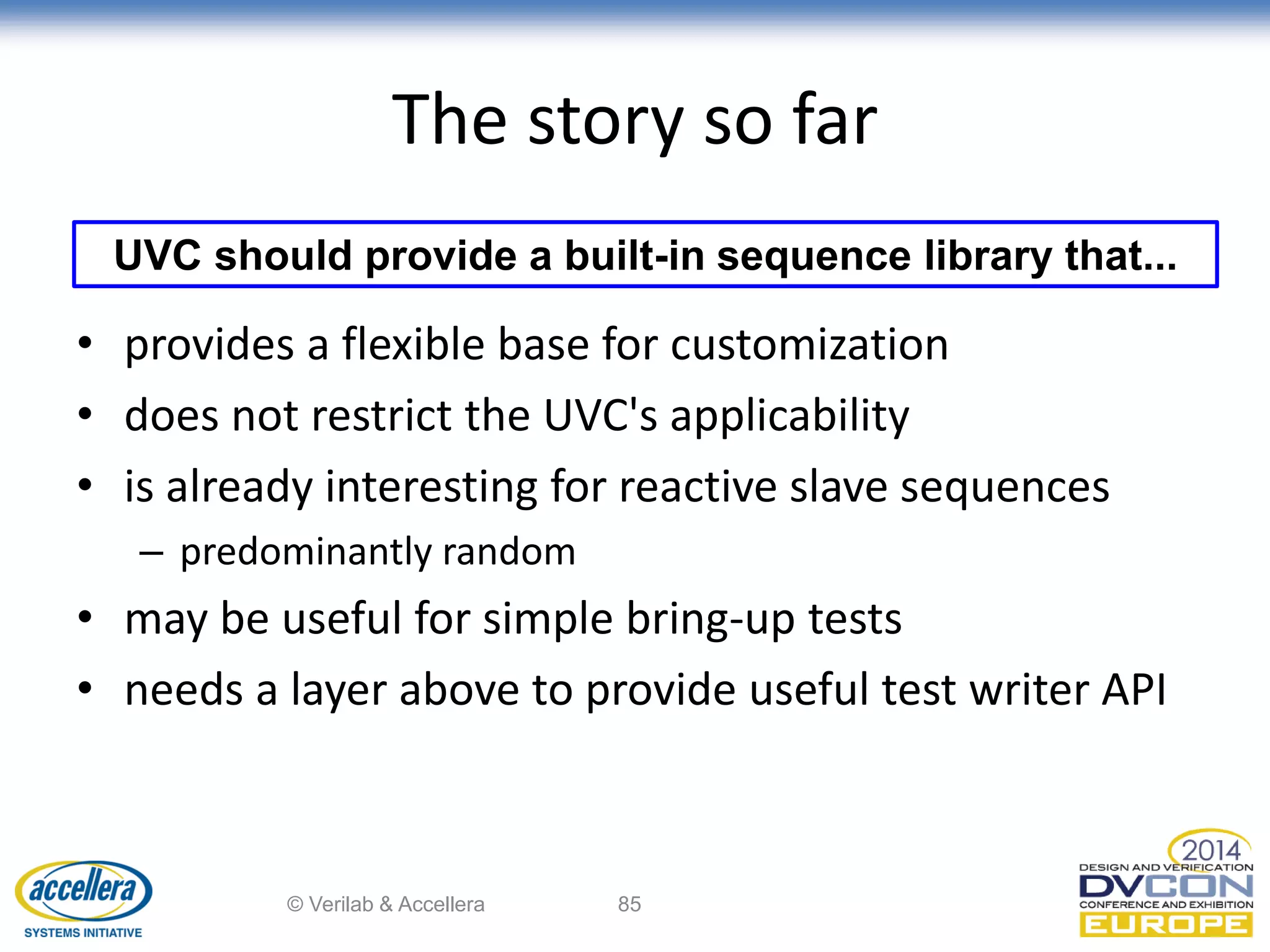 The story so far

UVC should provide a built-in sequence library that...

• provides a flexible base for customization
• does not restrict the UVC's applicability
• is already interesting for reactive slave sequences
  – predominantly random
• may be useful for simple bring-up tests
• needs a layer above to provide useful test writer API

accellera
SYSTEMS INITIATIVE

© Verilab & Accellera

85

2014
DESIGN AND VERIFICATION
DVCON
CONFERENCE AND EXHIBITION
EUROPE